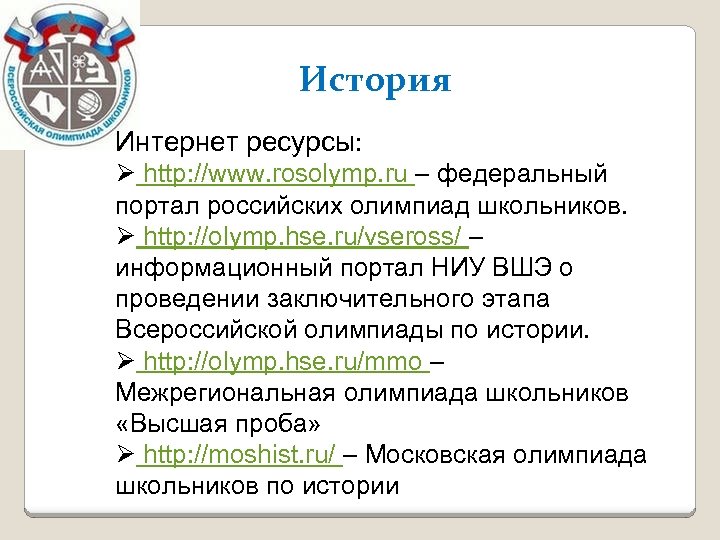 ВСЕРОССИЙСКАЯ ОЛИМПИАДА ШКОЛЬНИКОВ

История

Интернет ресурсы:
➢ http://www.rosolymp.ru – федеральный портал российских олимпиад школьников.
➢ http://olymp.hse.ru/vseross/ – информационный портал НИУ ВШЭ о проведении заключительного этапа Всероссийской олимпиады по истории.
➢ http://olymp.hse.ru/mmo – Межрегиональная олимпиада школьников «Высшая проба»
➢ http://moshist.ru/ – Московская олимпиада школьников по истории